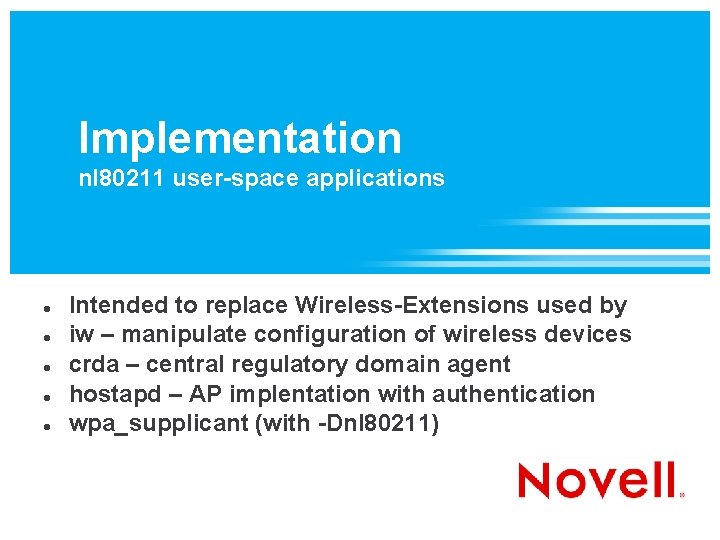 Implementation
nl80211 user-space applications

- Intended to replace Wireless-Extensions used by
- iw – manipulate configuration of wireless devices
- crda – central regulatory domain agent
- hostapd – AP implentation with authentication
- wpa_supplicant (with -Dnl80211)

Novell®